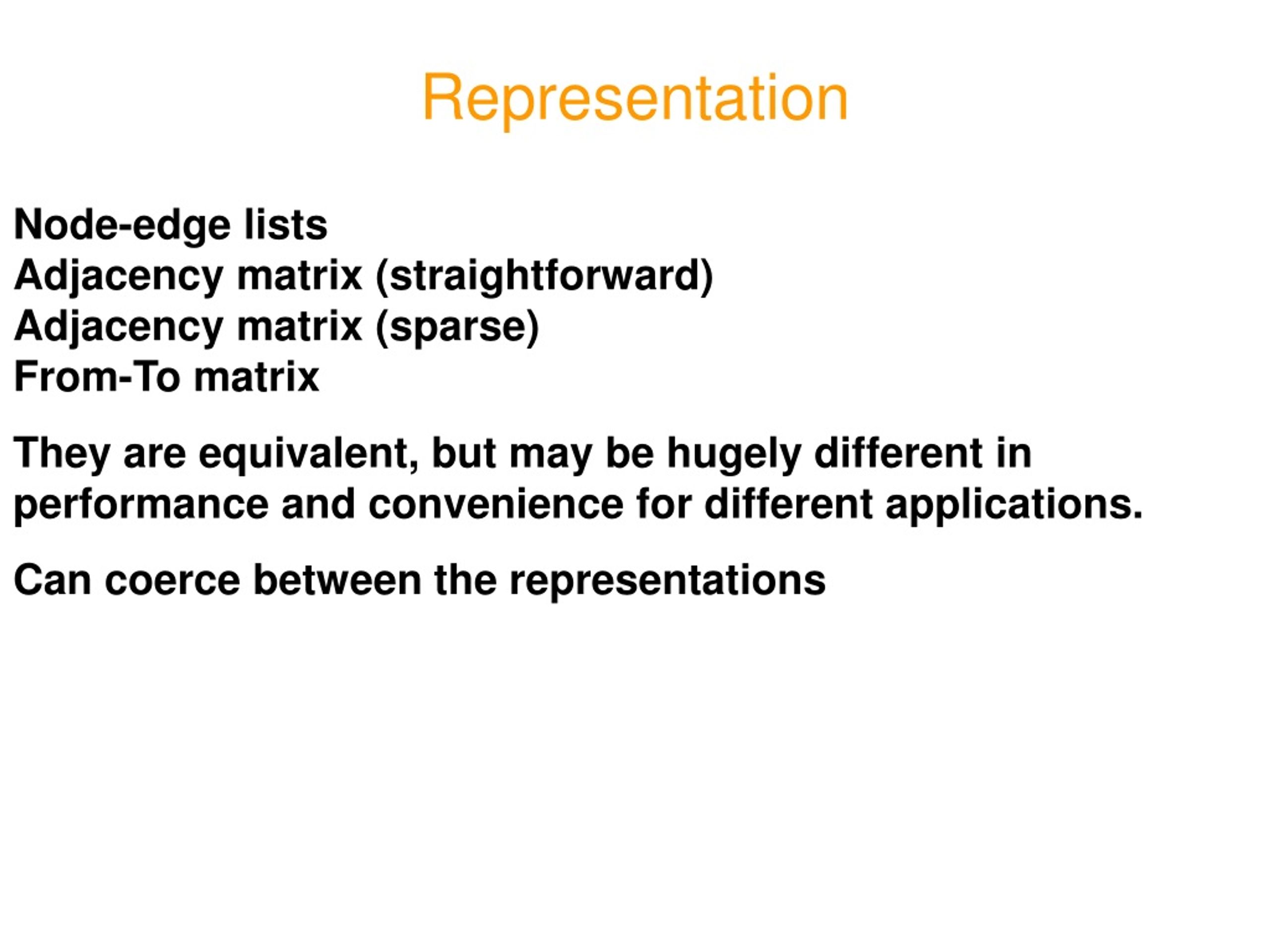 Representation

Node-edge lists
Adjacency matrix (straightforward)
Adjacency matrix (sparse)
From-To matrix

They are equivalent, but may be hugely different in performance and convenience for different applications.

Can coerce between the representations